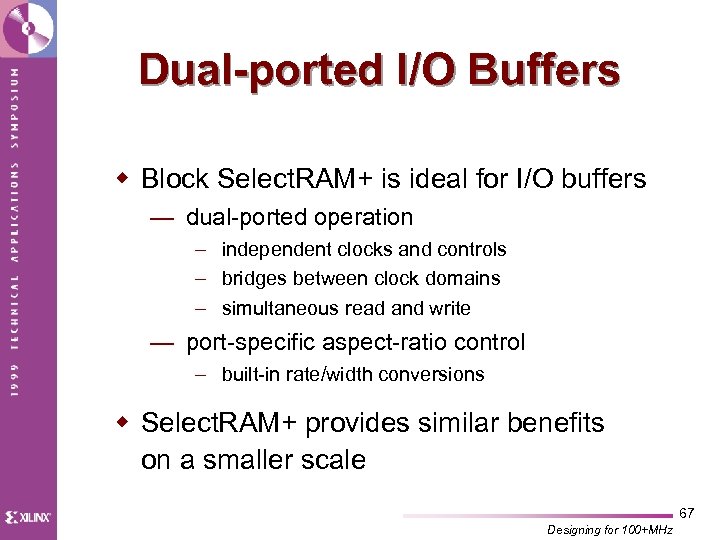 1999 TECHNICAL APPLICATIONS SYMPOSIUM

Dual-ported I/O Buffers

◆ Block SelectRAM+ is ideal for I/O buffers
— dual-ported operation
– independent clocks and controls
– bridges between clock domains
– simultaneous read and write
— port-specific aspect-ratio control
– built-in rate/width conversions

◆ SelectRAM+ provides similar benefits on a smaller scale

XILINX

67

Designing for 100+MHz